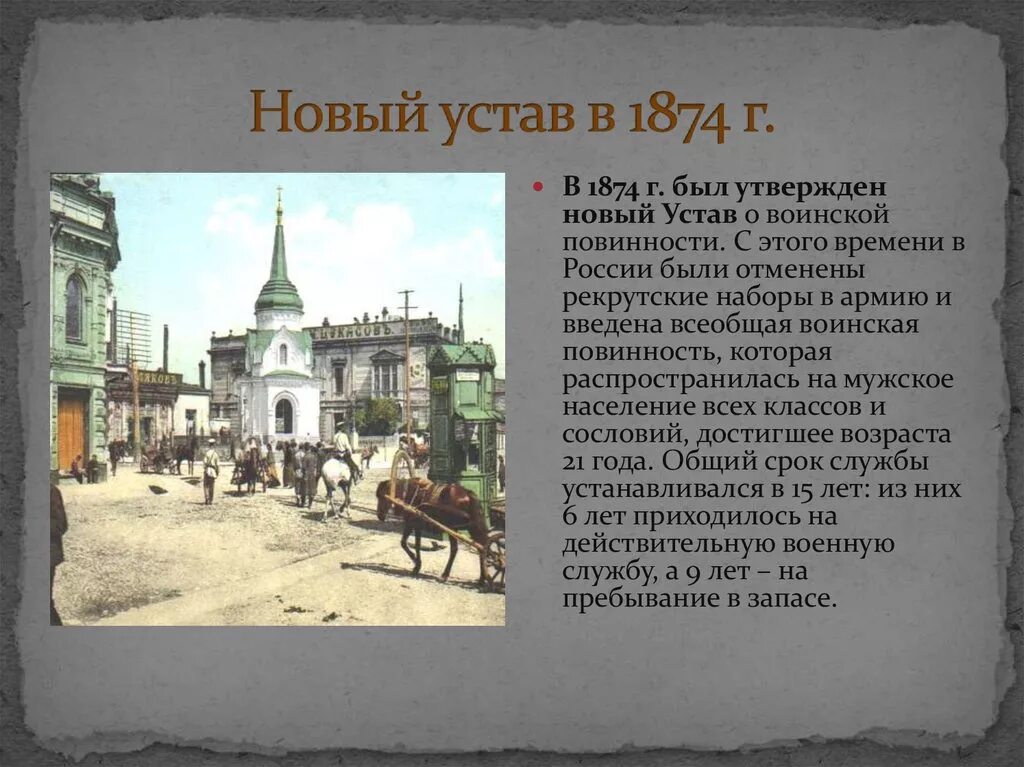 Новый устав в 1874 г.

В 1874 г. был утвержден новый Устав о воинской повинности. С этого времени в России были отменены рекрутские наборы в армию и введена всеобщая воинская повинность, которая распространилась на мужское население всех классов и сословий, достигшее возраста 21 года. Общий срок службы устанавливался в 15 лет: из них 6 лет приходилось на действительную военную службу, а 9 лет – на пребывание в запасе.